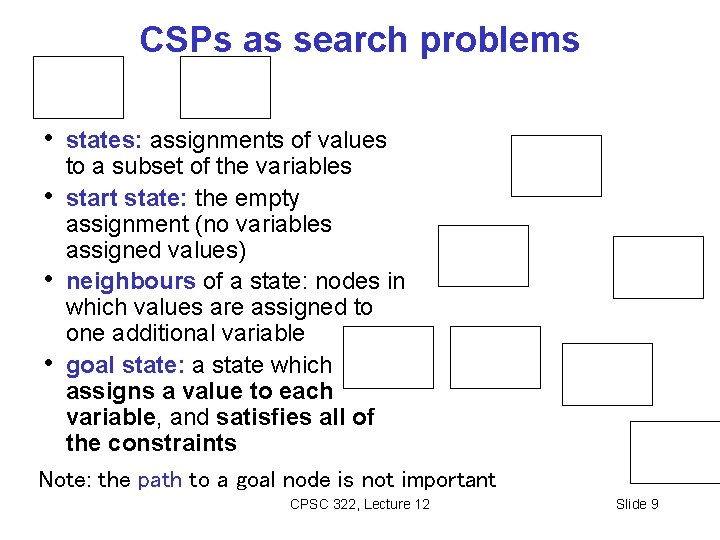 CSPs as search problems

• states: assignments of values to a subset of the variables
• start state: the empty assignment (no variables assigned values)
• neighbours of a state: nodes in which values are assigned to one additional variable
• goal state: a state which assigns a value to each variable, and satisfies all of the constraints

Note: the path to a goal node is not important

CPSC 322, Lecture 12

Slide 9